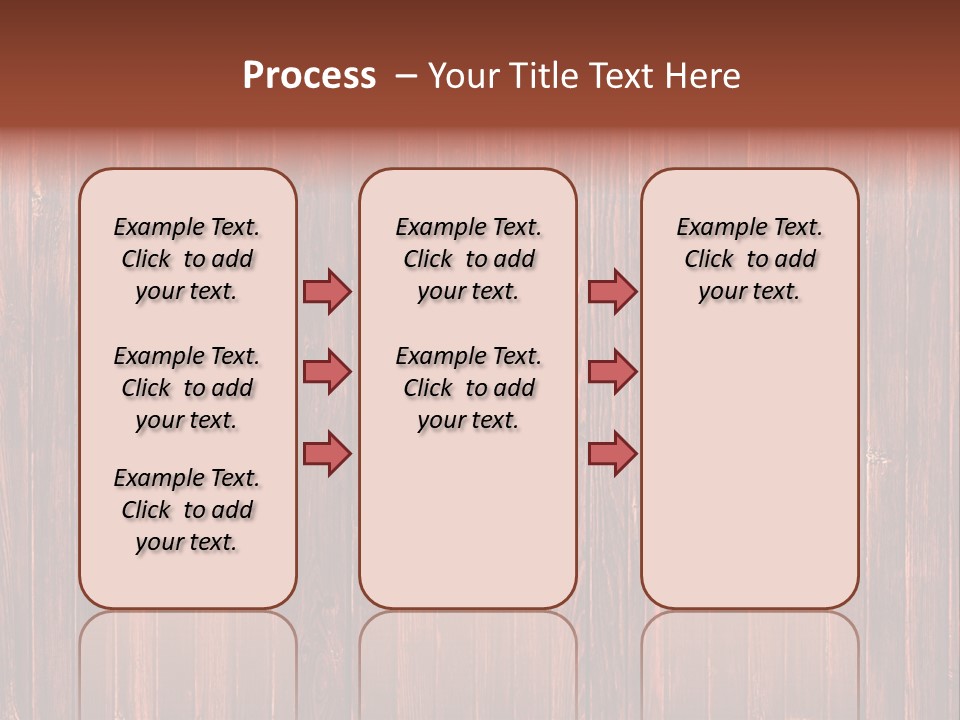 Process – Your Title Text Here

Example Text. Click to add your text.

Example Text. Click to add your text.

Example Text. Click to add your text.

Example Text. Click to add your text.

Example Text. Click to add your text.

Example Text. Click to add your text.